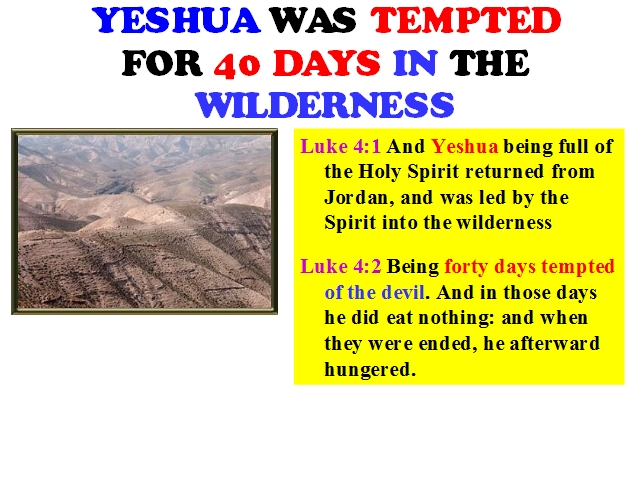 YESHUA WAS TEMPTED FOR 40 DAYS IN THE WILDERNESS

Luke 4:1 And Yeshua being full of the Holy Spirit returned from Jordan, and was led by the Spirit into the wilderness

Luke 4:2 Being forty days tempted of the devil. And in those days he did eat nothing: and when they were ended, he afterward hungered.